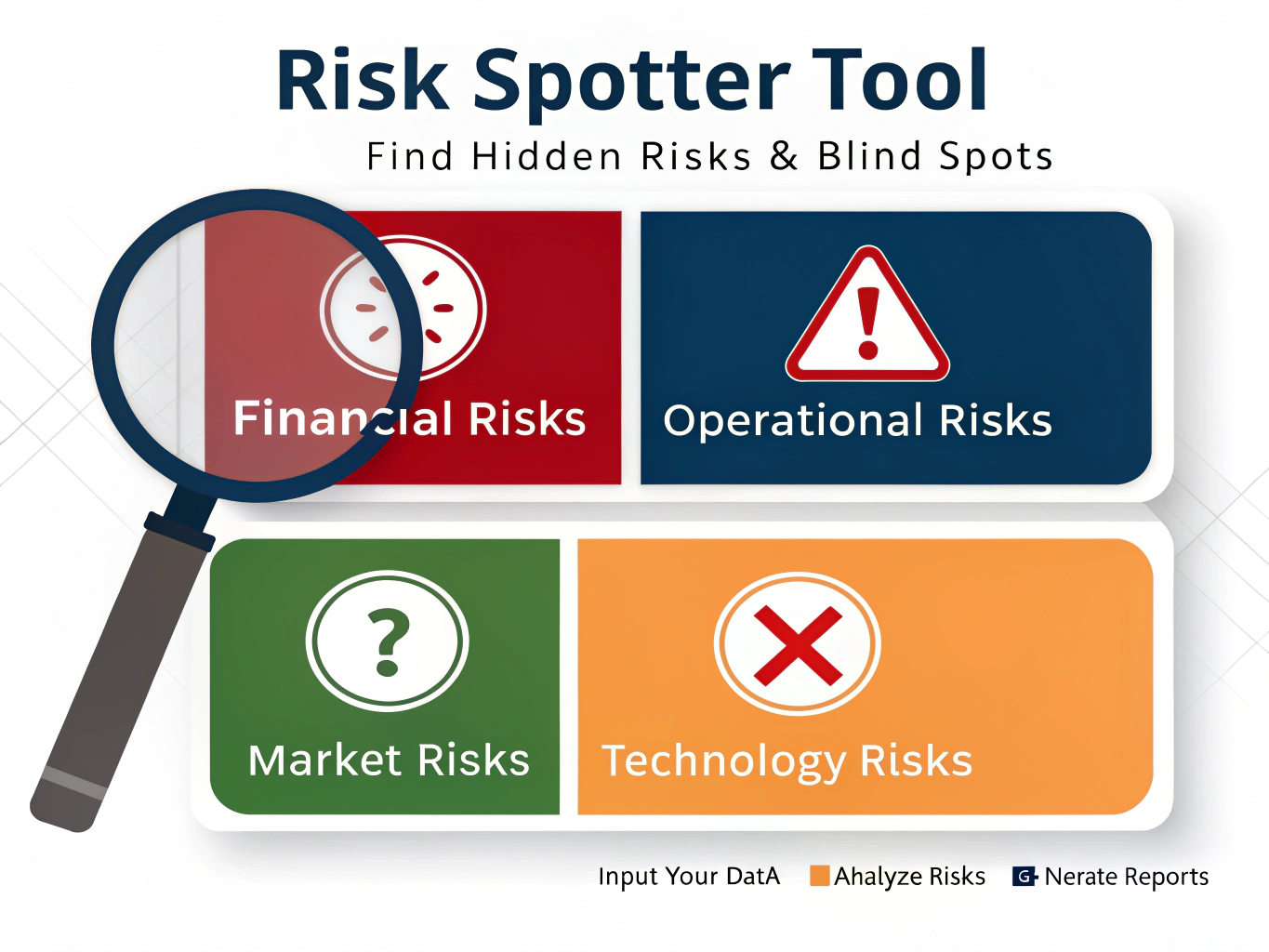 Risk Spotter Tool

Find Hidden Risks & Blind Spots

Financial Risks

Operational Risks

Market Risks

Technology Risks

Input Your DatA Ahalyze Risks G Nerate Reports